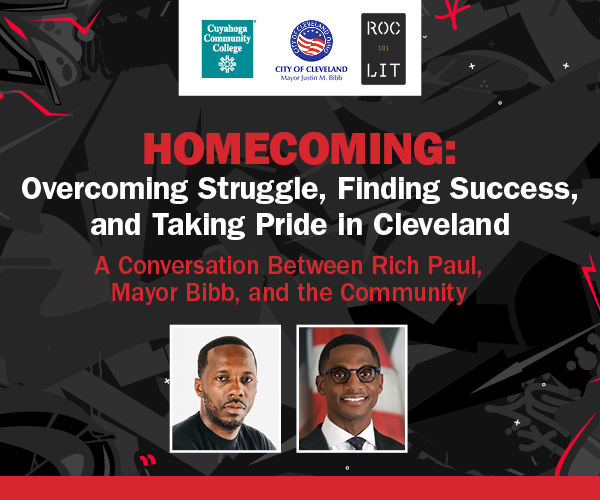 Cuyahoga Community College

CITY OF CLEVELAND OHIO

CITY OF CLEVELAND
Mayor Justin M. Bibb

ROC
101
LIT

HOMECOMING:
Overcoming Struggle, Finding Success, and Taking Pride in Cleveland

A Conversation Between Rich Paul, Mayor Bibb, and the Community